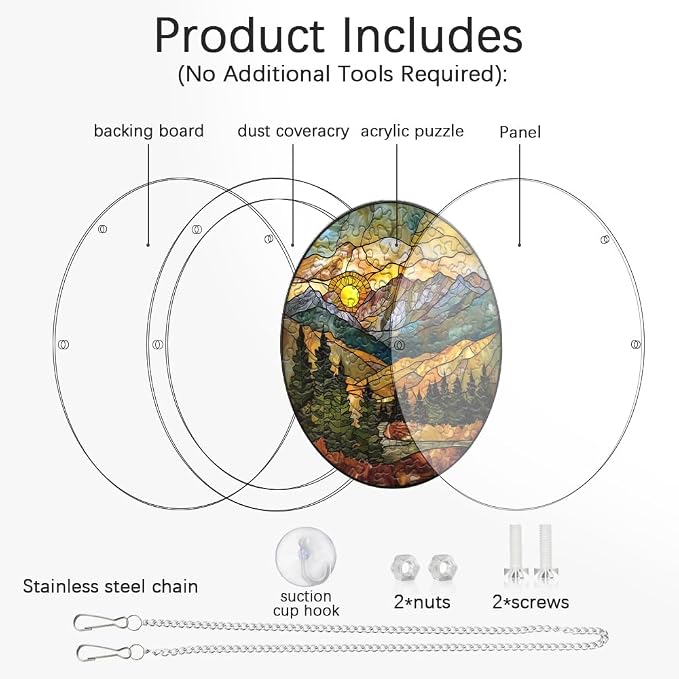 Product Includes
(No Additional Tools Required):

backing board

dust coveracry

acrylic puzzle

Panel

Stainless steel chain

suction cup hook

2*nuts

2*screws